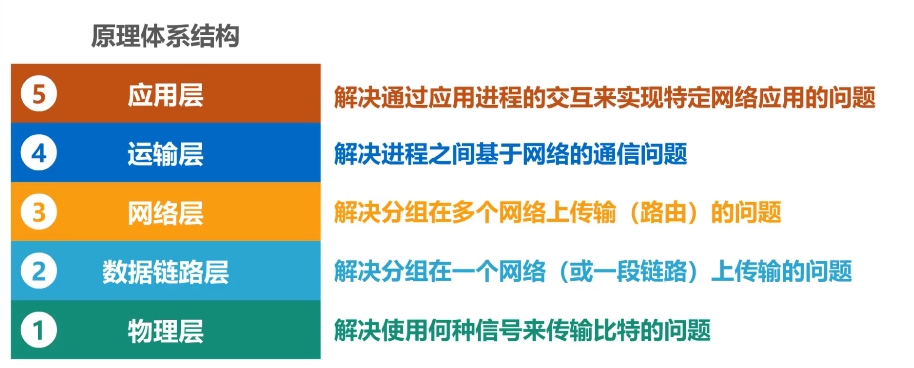 原理体系结构

5 应用层 解决通过应用进程的交互来实现特定网络应用的问题

4 运输层 解决进程之间基于网络的通信问题

3 网络层 解决分组在多个网络上传输（路由）的问题

2 数据链路层 解决分组在一个网络（或一段链路）上传输的问题

1 物理层 解决使用何种信号来传输比特的问题